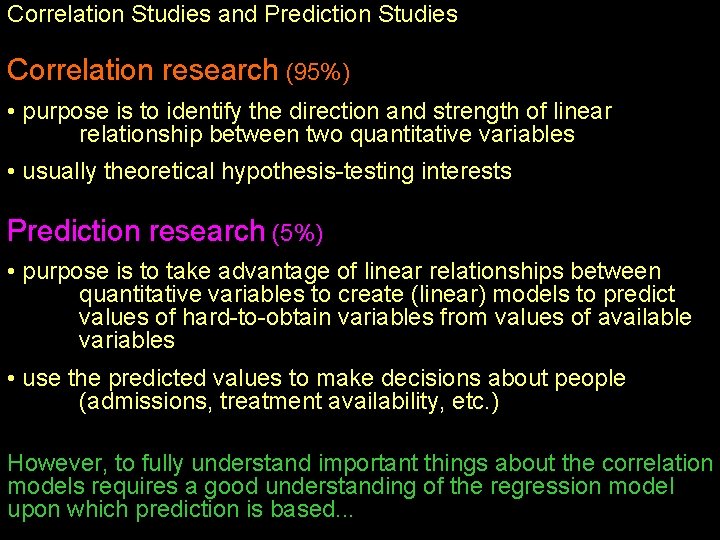 Correlation Studies and Prediction Studies

Correlation research (95%)

• purpose is to identify the direction and strength of linear relationship between two quantitative variables

• usually theoretical hypothesis-testing interests

Prediction research (5%)

• purpose is to take advantage of linear relationships between quantitative variables to create (linear) models to predict values of hard-to-obtain variables from values of available variables

• use the predicted values to make decisions about people (admissions, treatment availability, etc.)

However, to fully understand important things about the correlation models requires a good understanding of the regression model upon which prediction is based...